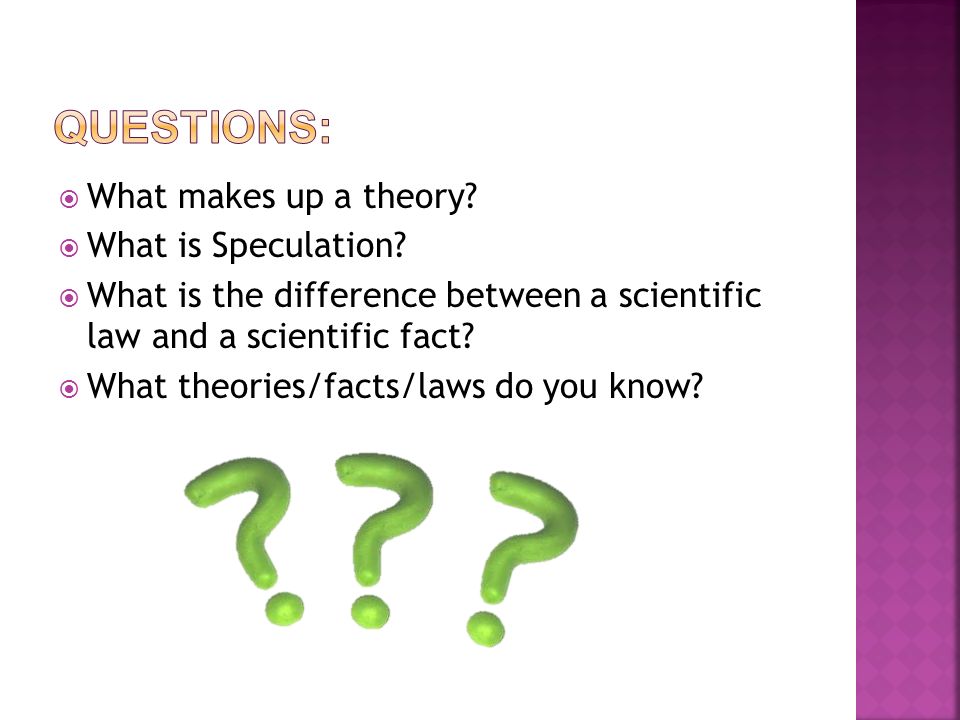 QUESTIONS:

What makes up a theory?

What is Speculation?

What is the difference between a scientific law and a scientific fact?

What theories/facts/laws do you know?

???